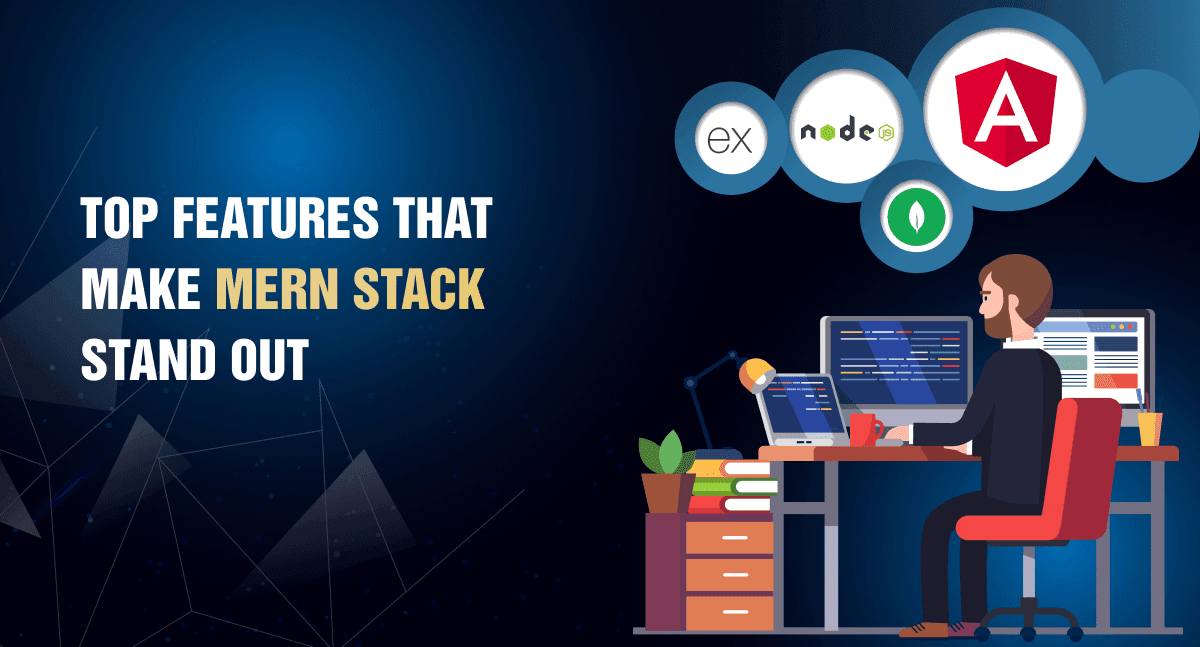 TOP FEATURES THAT MAKE MERN STACK STAND OUT

ex

node JS

A